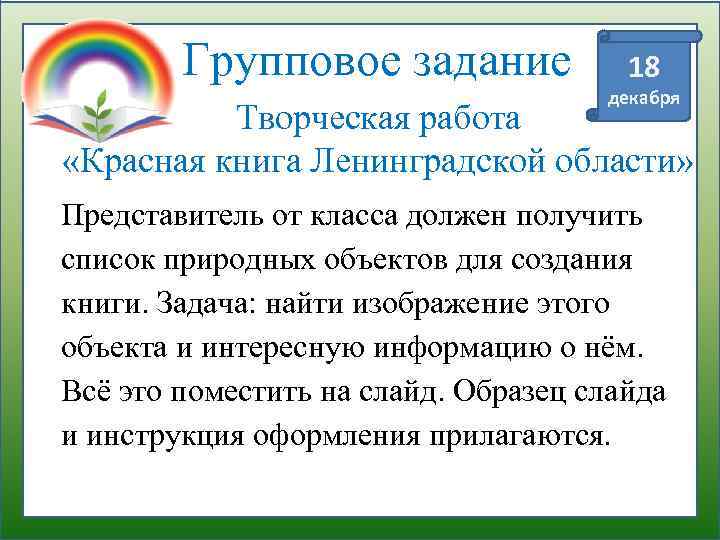 Групповое задание

18 декабря

Творческая работа
«Красная книга Ленинградской области»

Представитель от класса должен получить список природных объектов для создания книги. Задача: найти изображение этого объекта и интересную информацию о нём. Всё это поместить на слайд. Образец слайда и инструкция оформления прилагаются.